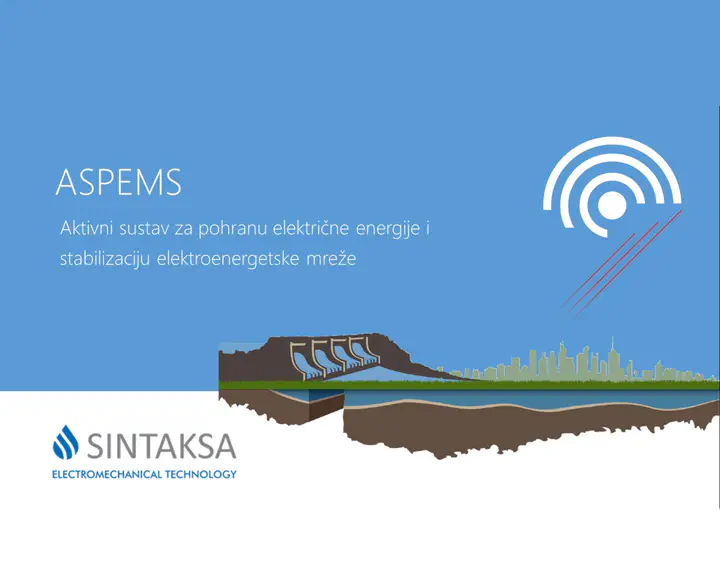 ASPEMS

Aktivni sustav za pohranu električne energije i stabilizaciju elektroenergetske mreže

SINTAKSA
ELECTROMECHANICAL TECHNOLOGY